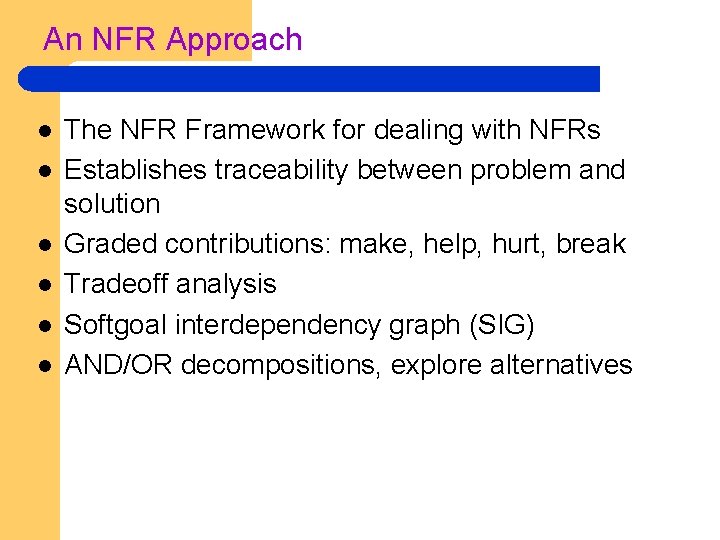 An NFR Approach

- The NFR Framework for dealing with NFRs
- Establishes traceability between problem and solution
- Graded contributions: make, help, hurt, break
- Tradeoff analysis
- Softgoal interdependency graph (SIG)
- AND/OR decompositions, explore alternatives